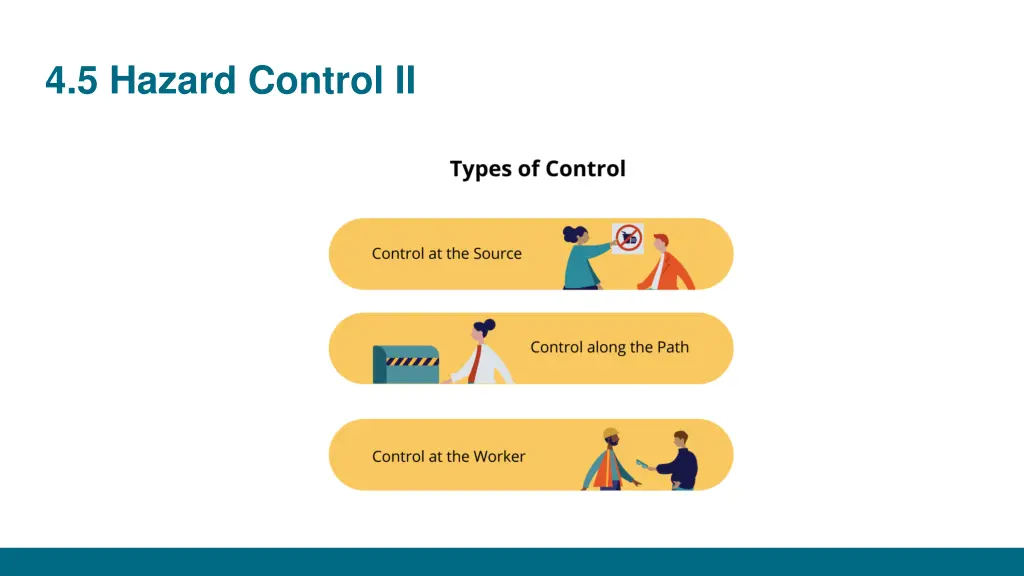 4.5 Hazard Control II

Types of Control

Control at the Source

Control along the Path

Control at the Worker